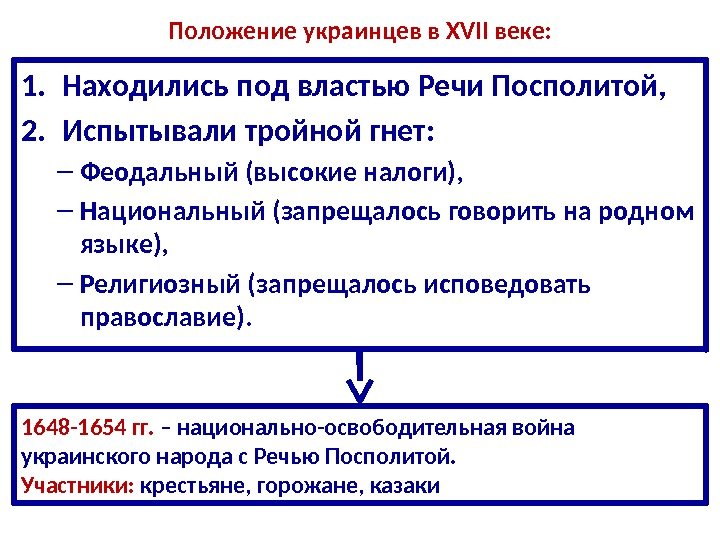 Положение украинцев в XVII веке:

1. Находились под властью Речи Посполитой,
2. Испытывали тройной гнет:
– Феодальный (высокие налоги),
– Национальный (запрещалось говорить на родном языке),
– Религиозный (запрещалось исповедовать православие).

1648-1654 гг. – национально-освободительная война украинского народа с Речью Посполитой.
Участники: крестьяне, горожане, казаки